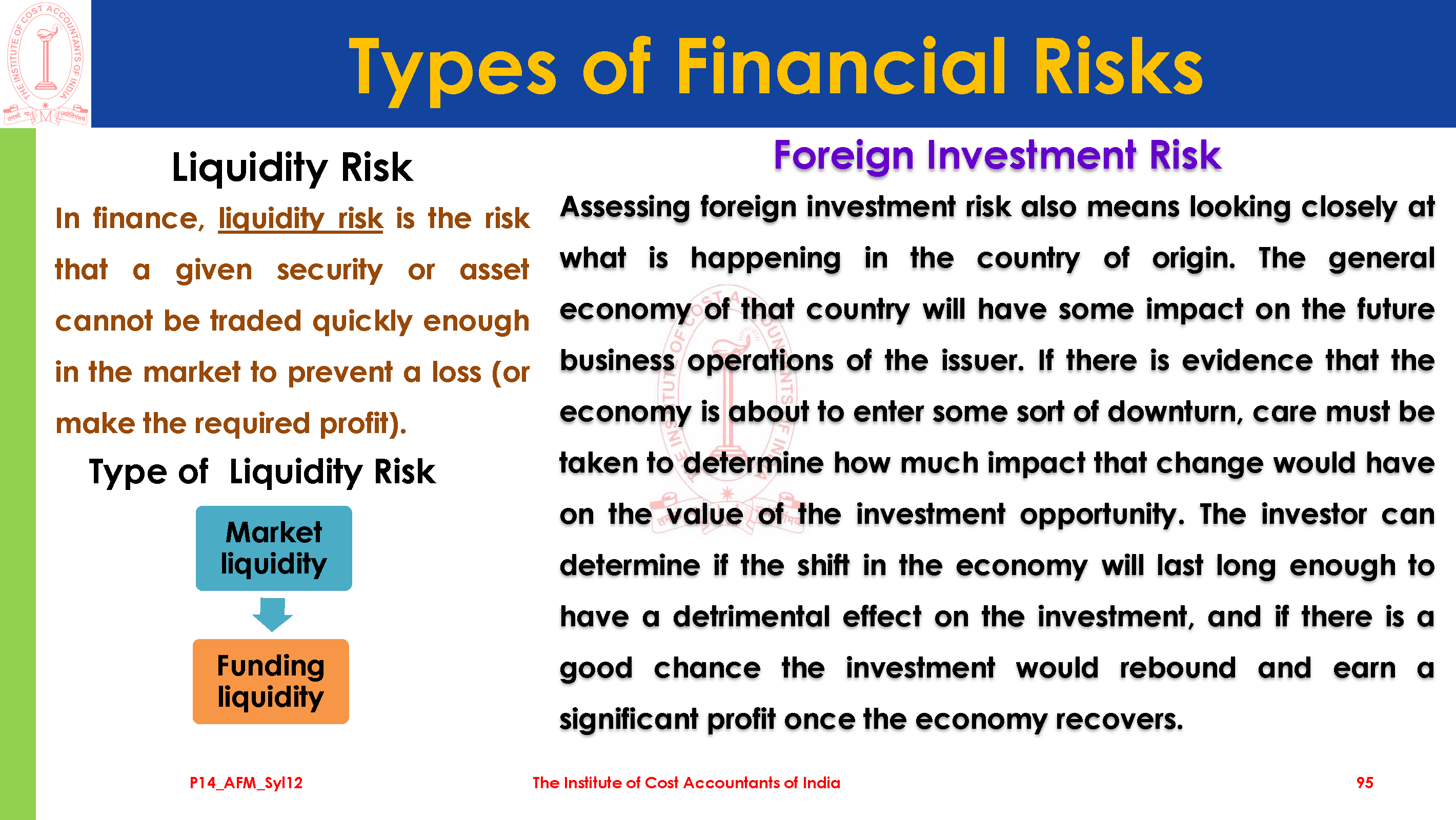 THE INSTITUTE OF COST ACCOUNTANTS OF INDIA

Types of Financial Risks

Liquidity Risk

In finance, liquidity risk is the risk that a given security or asset cannot be traded quickly enough in the market to prevent a loss (or make the required profit).

Type of Liquidity Risk

Market liquidity

Funding liquidity

Foreign Investment Risk

Assessing foreign investment risk also means looking closely at what is happening in the country of origin. The general economy of that country will have some impact on the future business operations of the issuer. If there is evidence that the economy is about to enter some sort of downturn, care must be taken to determine how much impact that change would have on the value of the investment opportunity. The investor can determine if the shift in the economy will last long enough to have a detrimental effect on the investment, and if there is a good chance the investment would rebound and earn a significant profit once the economy recovers.

P14_AFM_Syl12

The Institute of Cost Accountants of India

95